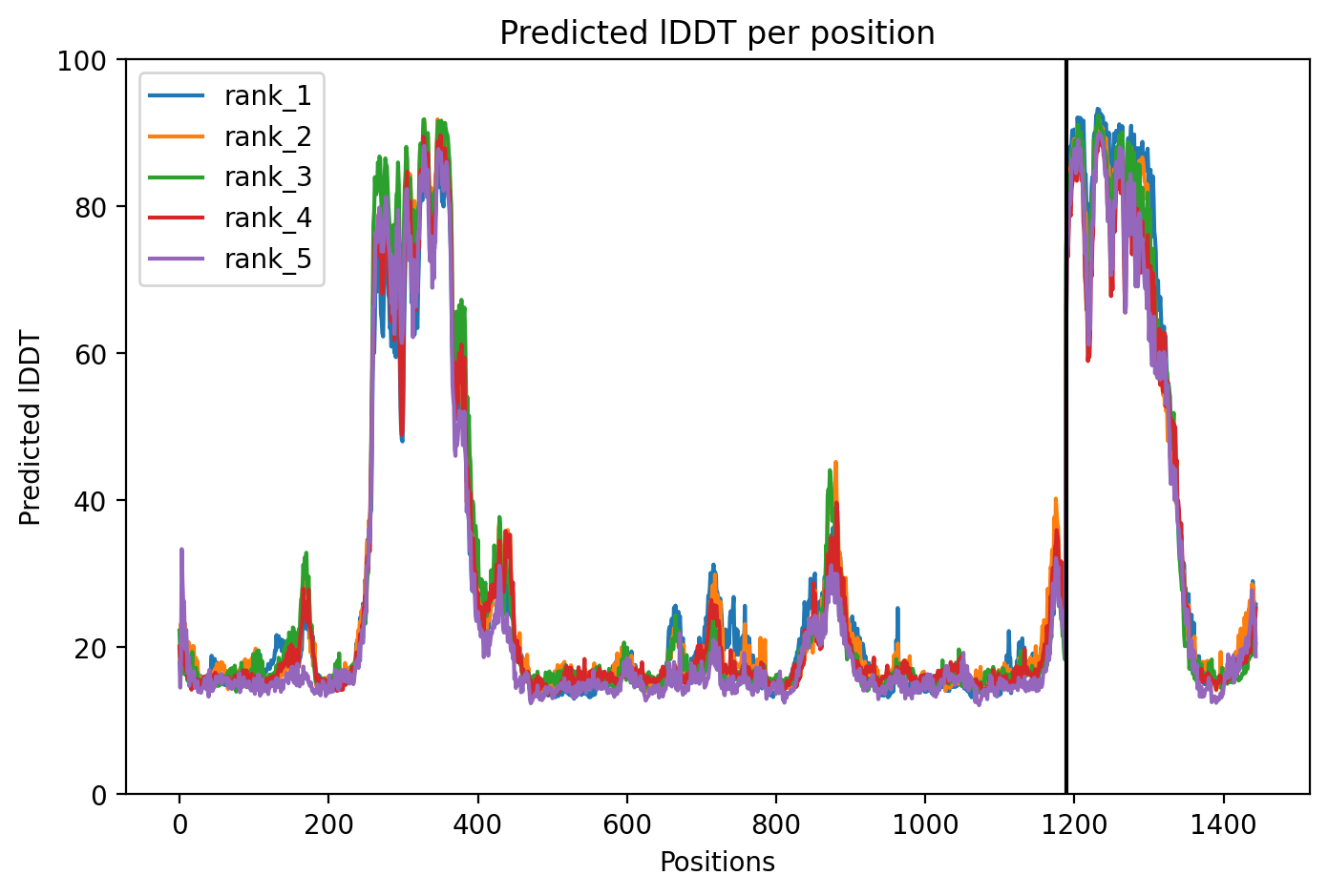 Predicted lDDT per position

rank_1
rank_2
rank_3
rank_4
rank_5

Predicted lDDT

100
80
60
40
20
0

0
200
400
600
800
1000
1200
1400

Positions